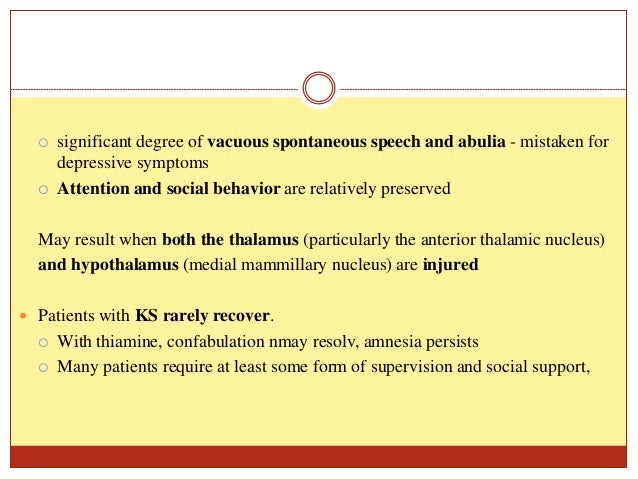 significant degree of vacuous spontaneous speech and abulia - mistaken for depressive symptoms

Attention and social behavior are relatively preserved

May result when both the thalamus (particularly the anterior thalamic nucleus) and hypothalamus (medial mammillary nucleus) are injured

Patients with KS rarely recover.

With thiamine, confabulation nmay resolv, amnesia persists

Many patients require at least some form of supervision and social support,